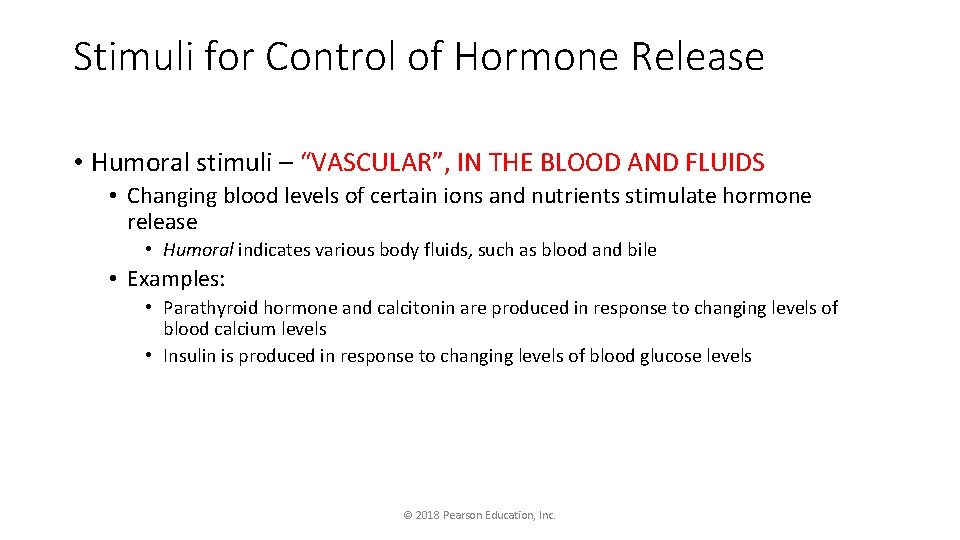 Stimuli for Control of Hormone Release

• Humoral stimuli – “VASCULAR”, IN THE BLOOD AND FLUIDS

• Changing blood levels of certain ions and nutrients stimulate hormone release

• Humoral indicates various body fluids, such as blood and bile

• Examples:

• Parathyroid hormone and calcitonin are produced in response to changing levels of blood calcium levels

• Insulin is produced in response to changing levels of blood glucose levels

© 2018 Pearson Education, Inc.